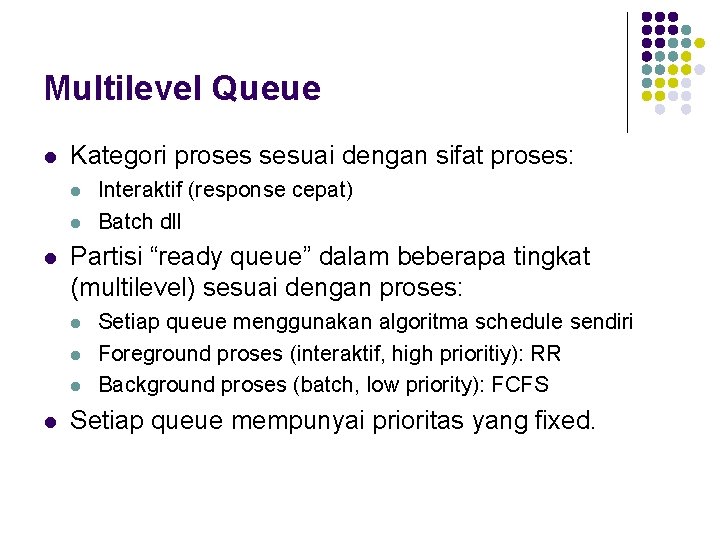 Multilevel Queue

- Kategori proses sesuai dengan sifat proses:
  - Interaktif (response cepat)
  - Batch dll
- Partisi “ready queue” dalam beberapa tingkat (multilevel) sesuai dengan proses:
  - Setiap queue menggunakan algoritma schedule sendiri
  - Foreground proses (interaktif, high prioritiy): RR
  - Background proses (batch, low priority): FCFS
- Setiap queue mempunyai prioritas yang fixed.